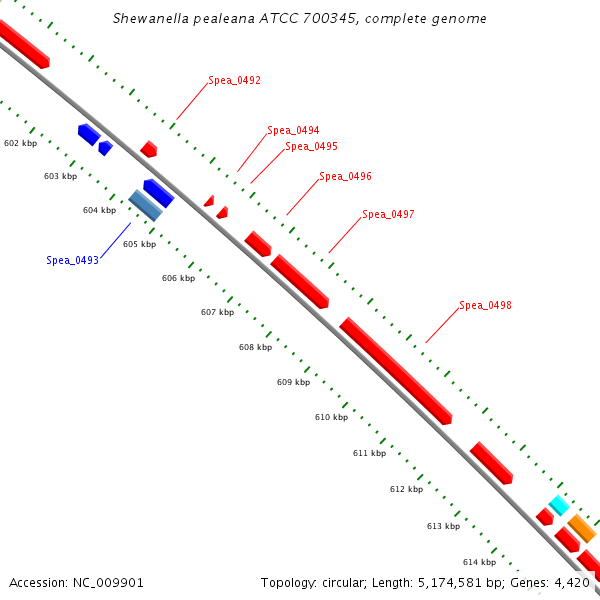 Shewanella pealeana ATCC 700345, complete genome

Spea_0492
Spea_0494
Spea_0495
Spea_0496
Spea_0497
Spea_0498
Spea_0493

602 kbp
603 kbp
604 kbp
605 kbp
606 kbp
607 kbp
608 kbp
609 kbp
610 kbp
611 kbp
612 kbp
613 kbp
614 kbp

Accession: NC_009901
Topology: circular; Length: 5,174,581 bp; Genes: 4,420